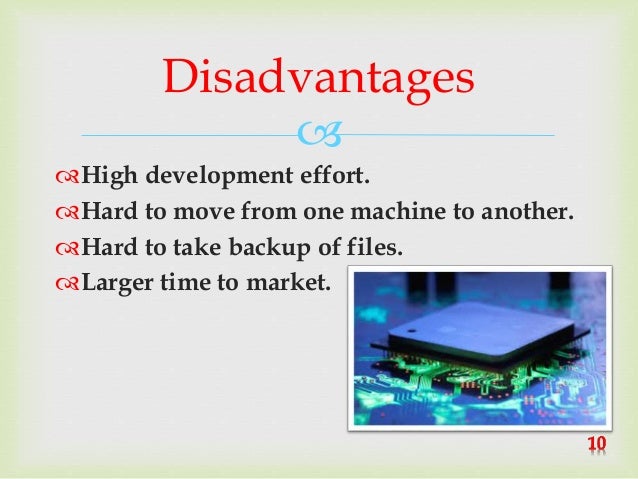 Disadvantages

High development effort.
Hard to move from one machine to another.
Hard to take backup of files.
Larger time to market.

10